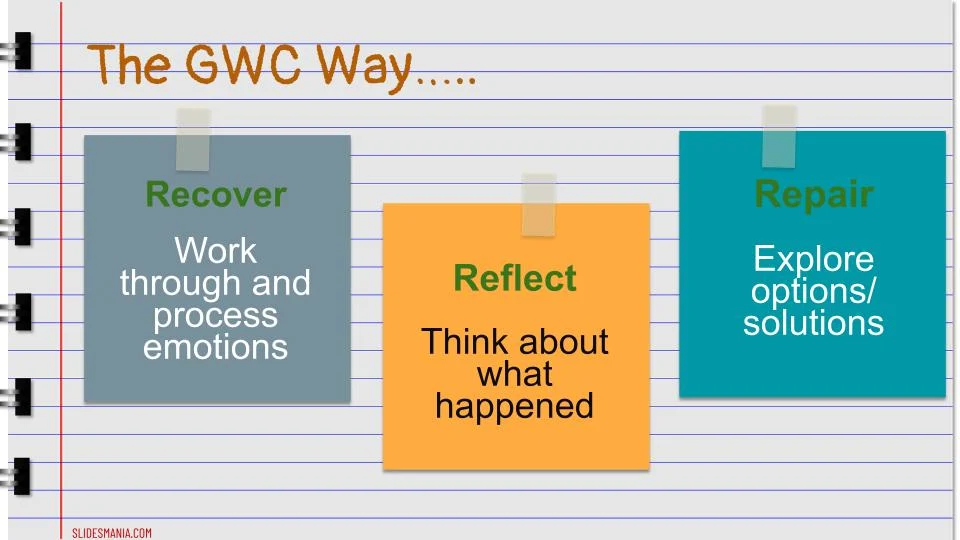 The GWC Way.....

Recover

Work through and process emotions

Reflect

Think about what happened

Repair

Explore options/ solutions

SLIDESMANIA.COM